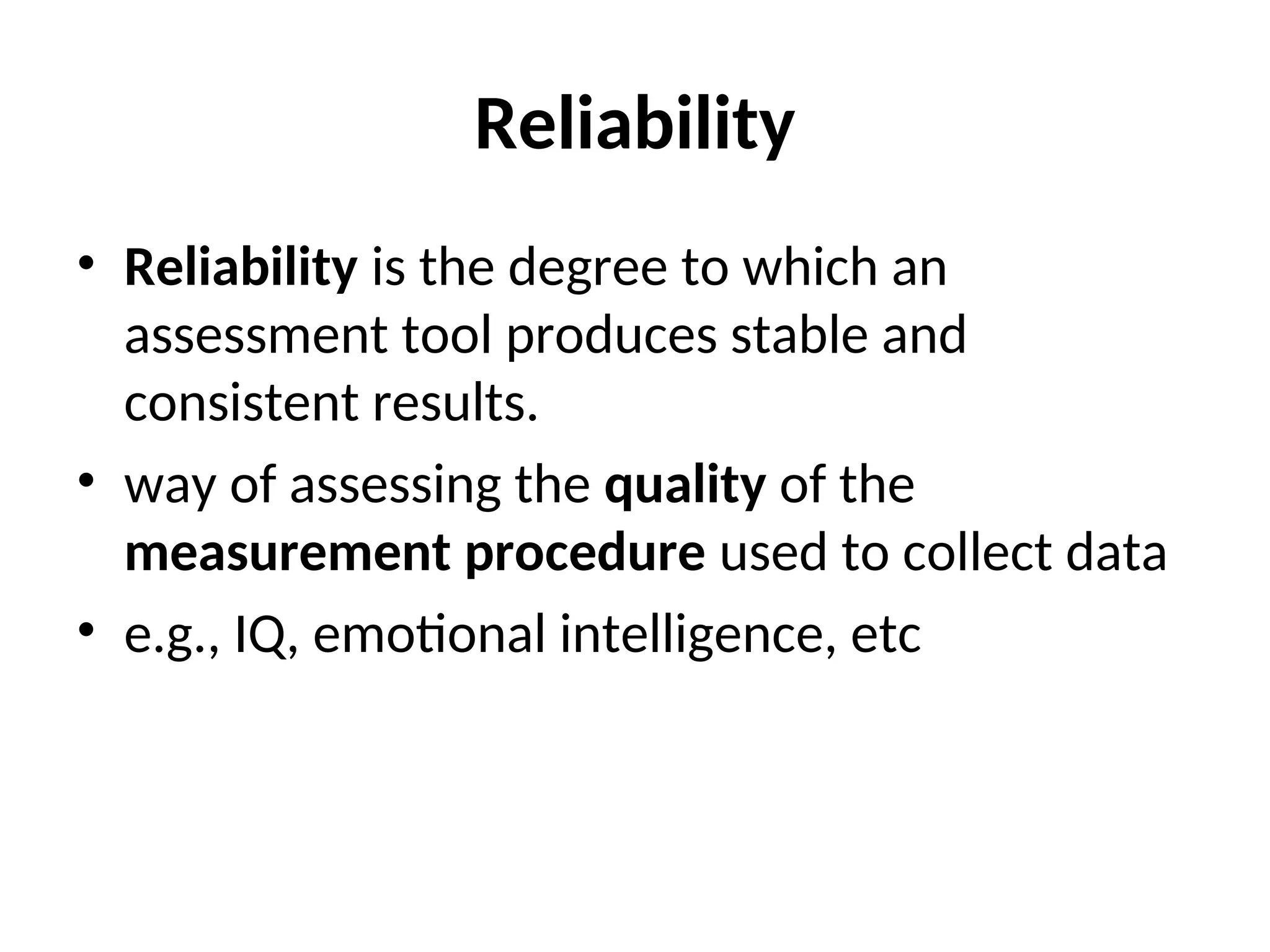 Reliability

• Reliability is the degree to which an assessment tool produces stable and consistent results.

• way of assessing the quality of the measurement procedure used to collect data

• e.g., IQ, emotional intelligence, etc